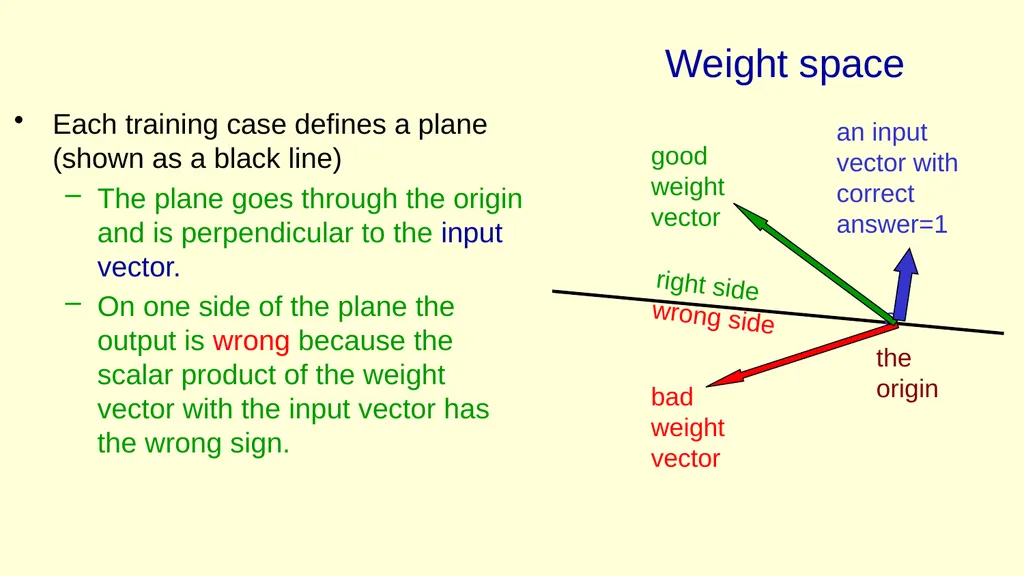 Weight space

• Each training case defines a plane (shown as a black line)
– The plane goes through the origin and is perpendicular to the input vector.
– On one side of the plane the output is wrong because the scalar product of the weight vector with the input vector has the wrong sign.

good weight vector

an input vector with correct answer=1

right side

wrong side

the origin

bad weight vector